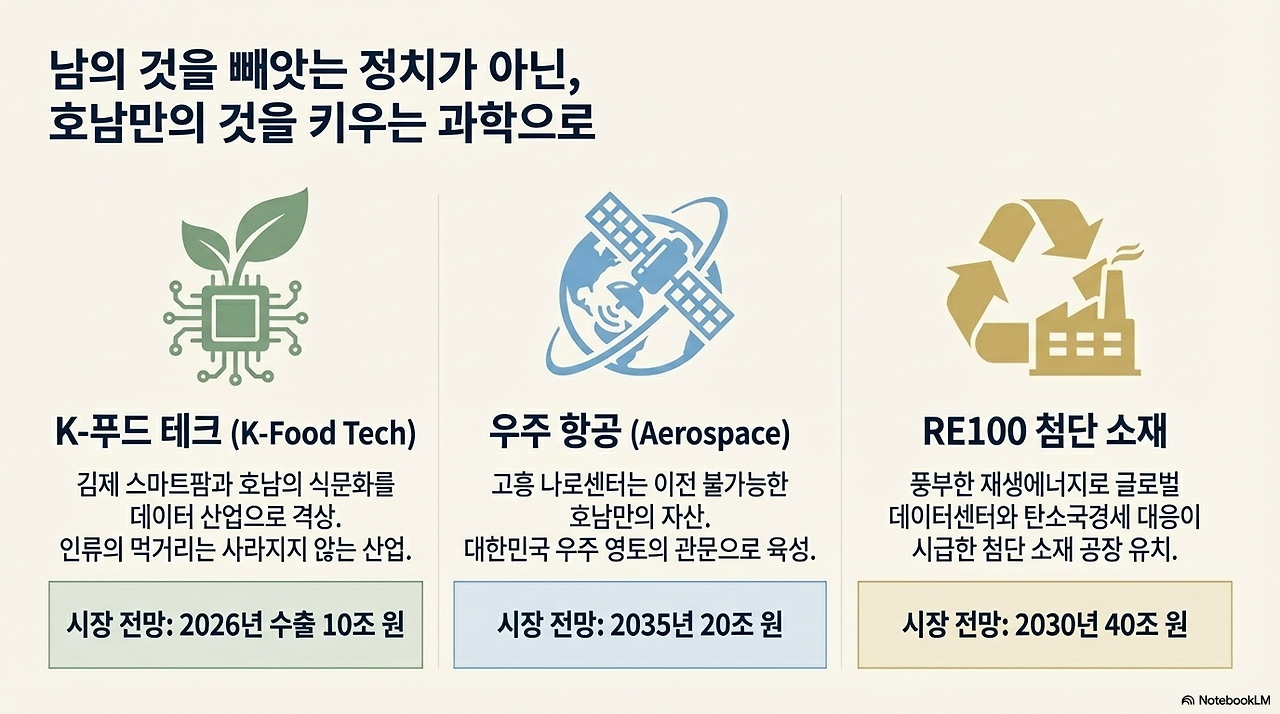 남의 것을 빼앗는 정치가 아닌,
호남만의 것을 키우는 과학으로

K-푸드 테크 (K-Food Tech)

김제 스마트팜과 호남의 식문화를 데이터 산업으로 격상. 인류의 먹거리는 사라지지 않는 산업.

시장 전망: 2026년 수출 10조 원

우주 항공 (Aerospace)

고흥 나로센터는 이전 불가능한 호남만의 자산. 대한민국 우주 영토의 관문으로 육성.

시장 전망: 2035년 20조 원

RE100 첨단 소재

풍부한 재생에너지로 글로벌 데이터센터와 탄소국경세 대응이 시급한 첨단 소재 공장 유치.

시장 전망: 2030년 40조 원

NotebookLM